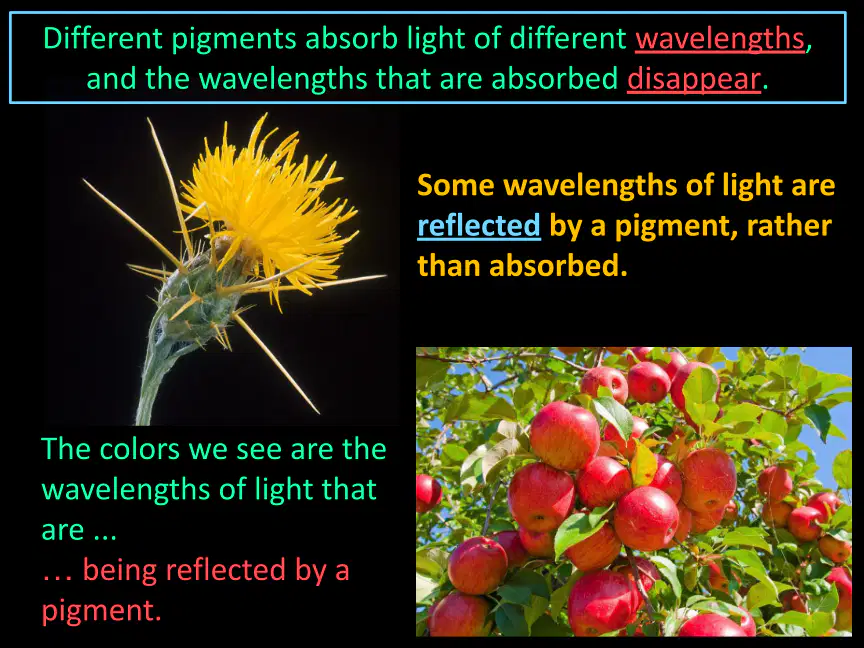 Different pigments absorb light of different wavelengths, and the wavelengths that are absorbed disappear.

Some wavelengths of light are reflected by a pigment, rather than absorbed.

The colors we see are the wavelengths of light that are ...
… being reflected by a pigment.